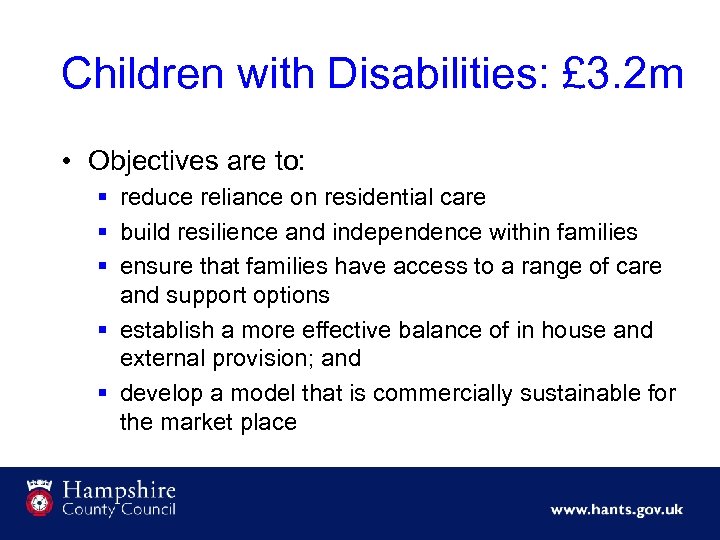 Children with Disabilities: £3.2m

• Objectives are to:
  ▪ reduce reliance on residential care
  ▪ build resilience and independence within families
  ▪ ensure that families have access to a range of care and support options
  ▪ establish a more effective balance of in house and external provision; and
  ▪ develop a model that is commercially sustainable for the market place

Hampshire County Council

www.hants.gov.uk